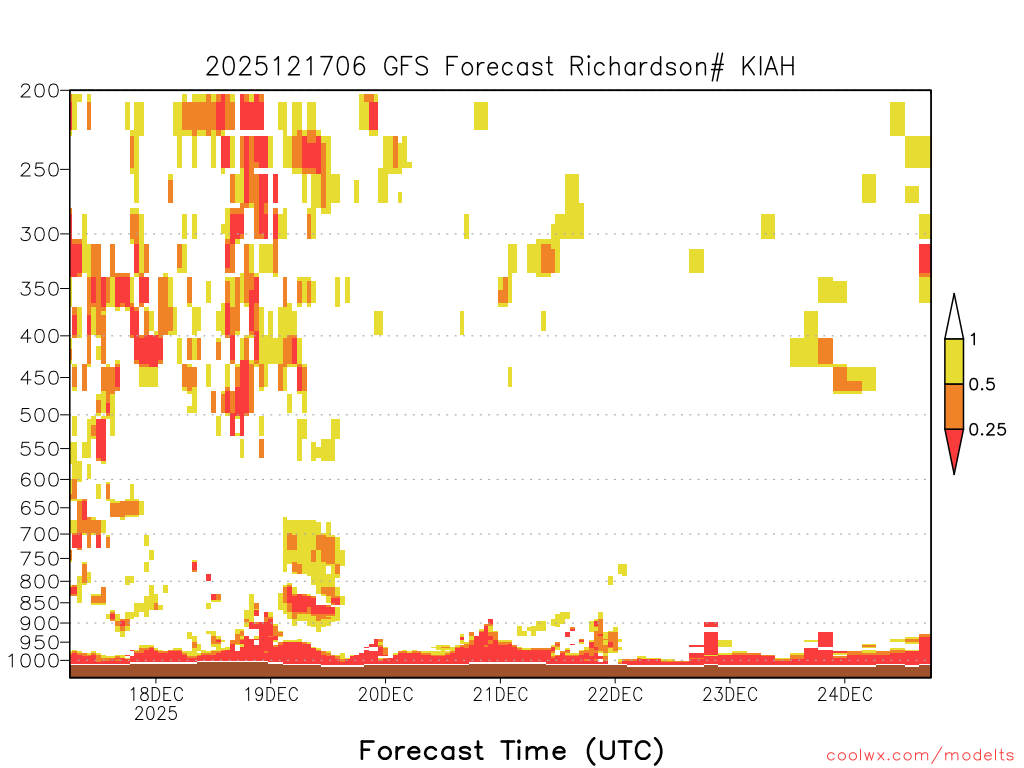 2025121706 GFS Forecast Richardson# KIAH

200
250
300
350
400
450
500
550
600
650
700
750
800
850
900
950
1000

1
0.5
0.25

18DEC
2025
19DEC
20DEC
21DEC
22DEC
23DEC
24DEC

Forecast Time (UTC)

coolwx.com/modelts